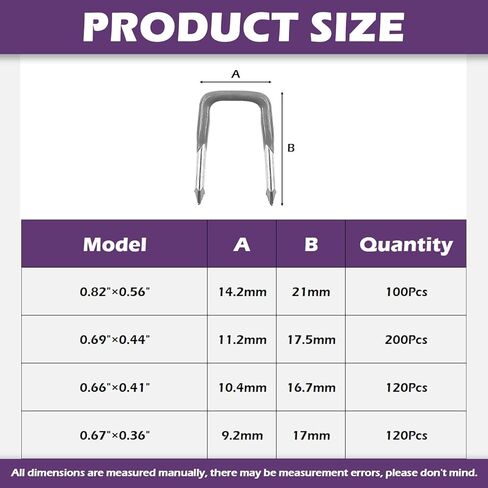 PRODUCT SIZE

A

B

| Model | A | B | Quantity |
|---|---|---|---|
| 0.82"×0.56" | 14.2mm | 21mm | 100Pcs |
| 0.69"×0.44" | 11.2mm | 17.5mm | 200Pcs |
| 0.66"×0.41" | 10.4mm | 16.7mm | 120Pcs |
| 0.67"×0.36" | 9.2mm | 17mm | 120Pcs |

All dimensions are measured manually, there may be measurement errors, please don't mind.